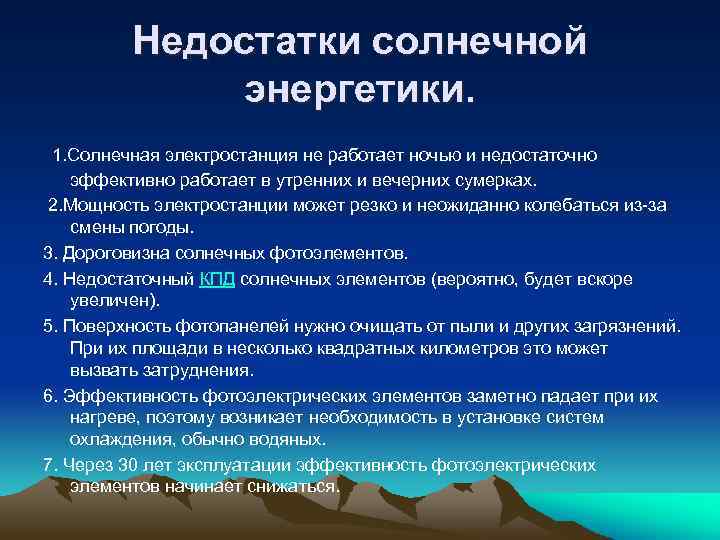 Недостатки солнечной энергетики.

1.Солнечная электростанция не работает ночью и недостаточно эффективно работает в утренних и вечерних сумерках.

2.Мощность электростанции может резко и неожиданно колебаться из-за смены погоды.

3. Дороговизна солнечных фотоэлементов.

4. Недостаточный КПД солнечных элементов (вероятно, будет вскоре увеличен).

5. Поверхность фотопанелей нужно очищать от пыли и других загрязнений. При их площади в несколько квадратных километров это может вызвать затруднения.

6. Эффективность фотоэлектрических элементов заметно падает при их нагреве, поэтому возникает необходимость в установке систем охлаждения, обычно водяных.

7. Через 30 лет эксплуатации эффективность фотоэлектрических элементов начинает снижаться.